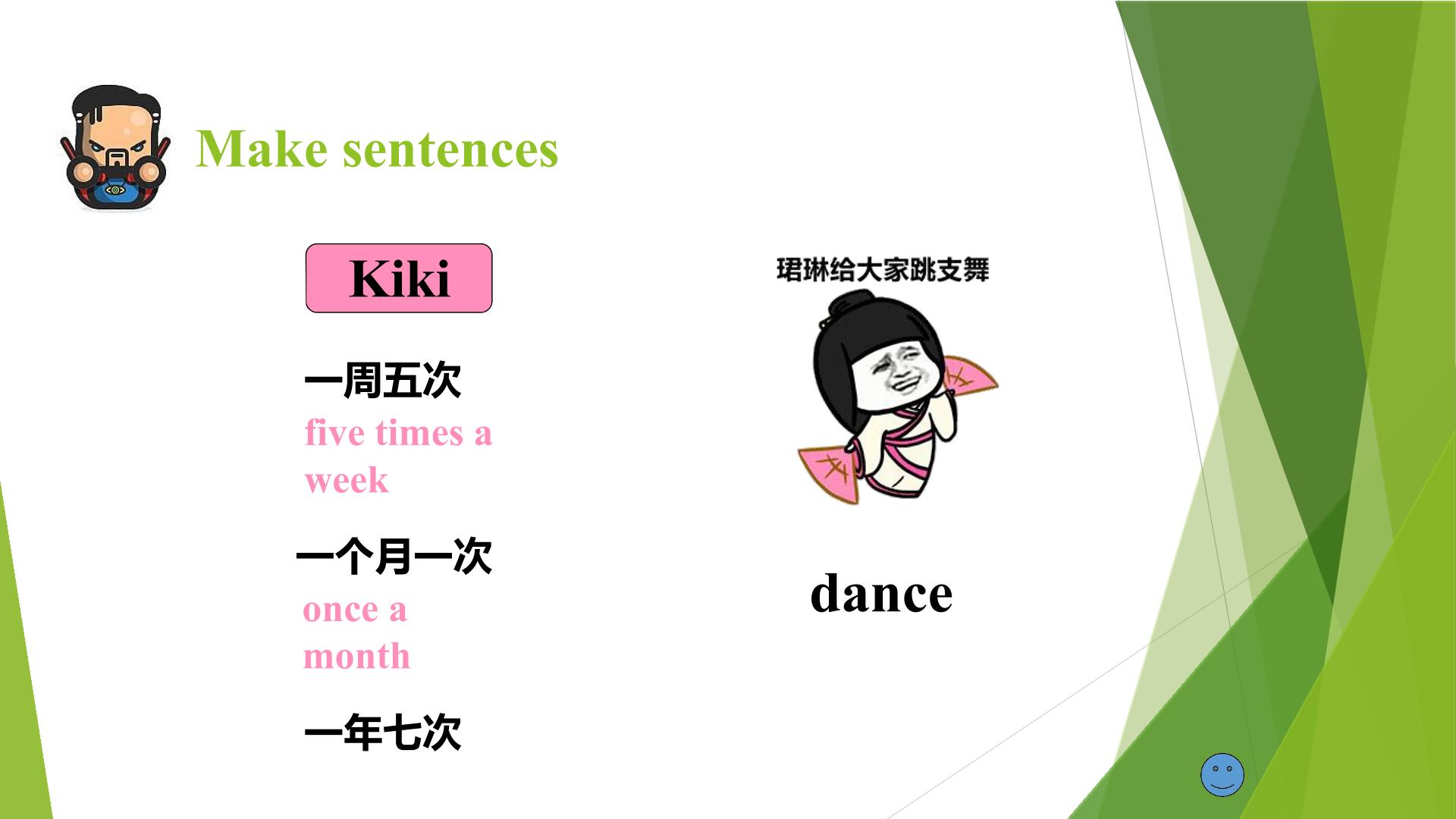 Make sentences

Kiki

一周五次
five times a week

一个月一次
once a month

一年七次

珺琳给大家跳支舞

dance